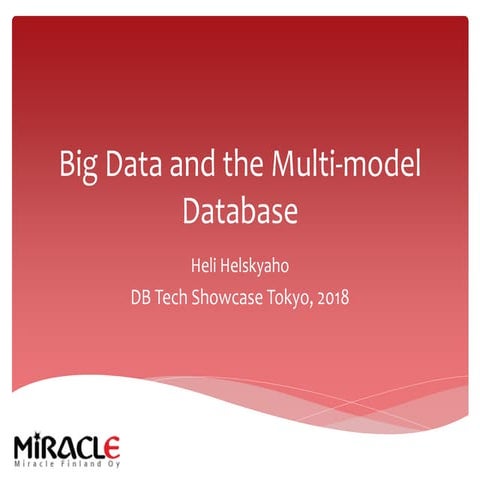 Big Data and the Multi-model Database

Heli Helskyaho

DB Tech Showcase Tokyo, 2018

MiRACLE
Miracle Finland Oy